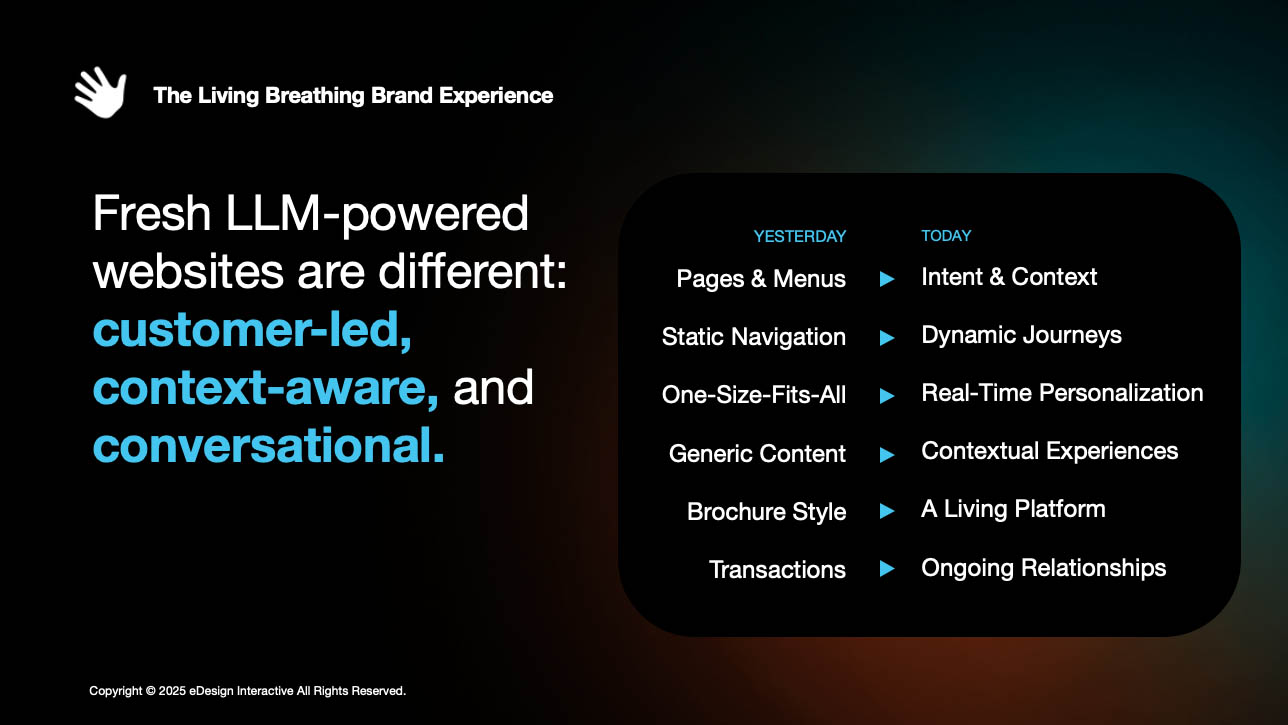 The Living Breathing Brand Experience

Fresh LLM-powered websites are different: customer-led, context-aware, and conversational.

| YESTERDAY | | TODAY |
|---|---|---|
| Pages & Menus | ▶ | Intent & Context |
| Static Navigation | ▶ | Dynamic Journeys |
| One-Size-Fits-All | ▶ | Real-Time Personalization |
| Generic Content | ▶ | Contextual Experiences |
| Brochure Style | ▶ | A Living Platform |
| Transactions | ▶ | Ongoing Relationships |

Copyright © 2025 eDesign Interactive All Rights Reserved.